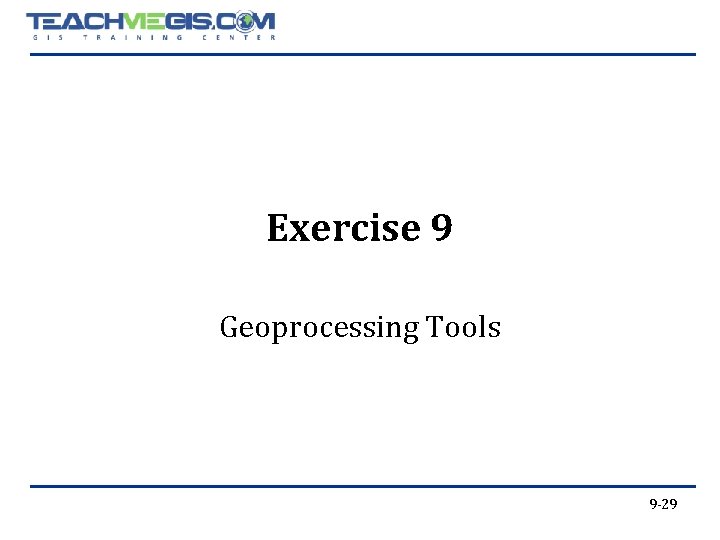 TEACHMEGIS.COM
GIS TRAINING CENTER

Exercise 9

Geoprocessing Tools

9-29